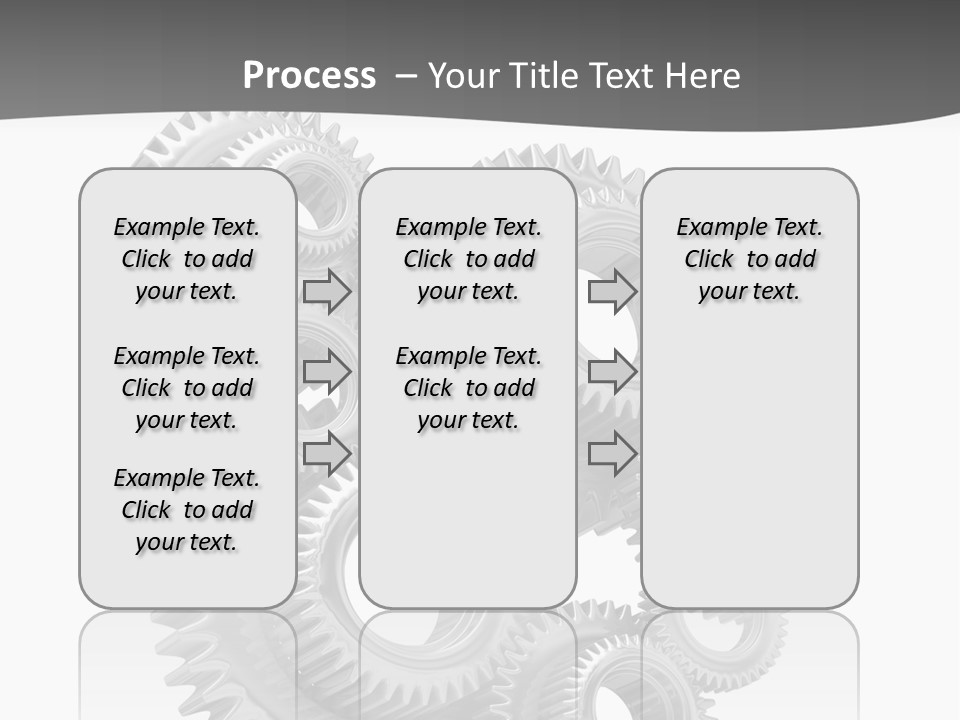 Process – Your Title Text Here

Example Text. Click to add your text.

Example Text. Click to add your text.

Example Text. Click to add your text.

Example Text. Click to add your text.

Example Text. Click to add your text.

Example Text. Click to add your text.